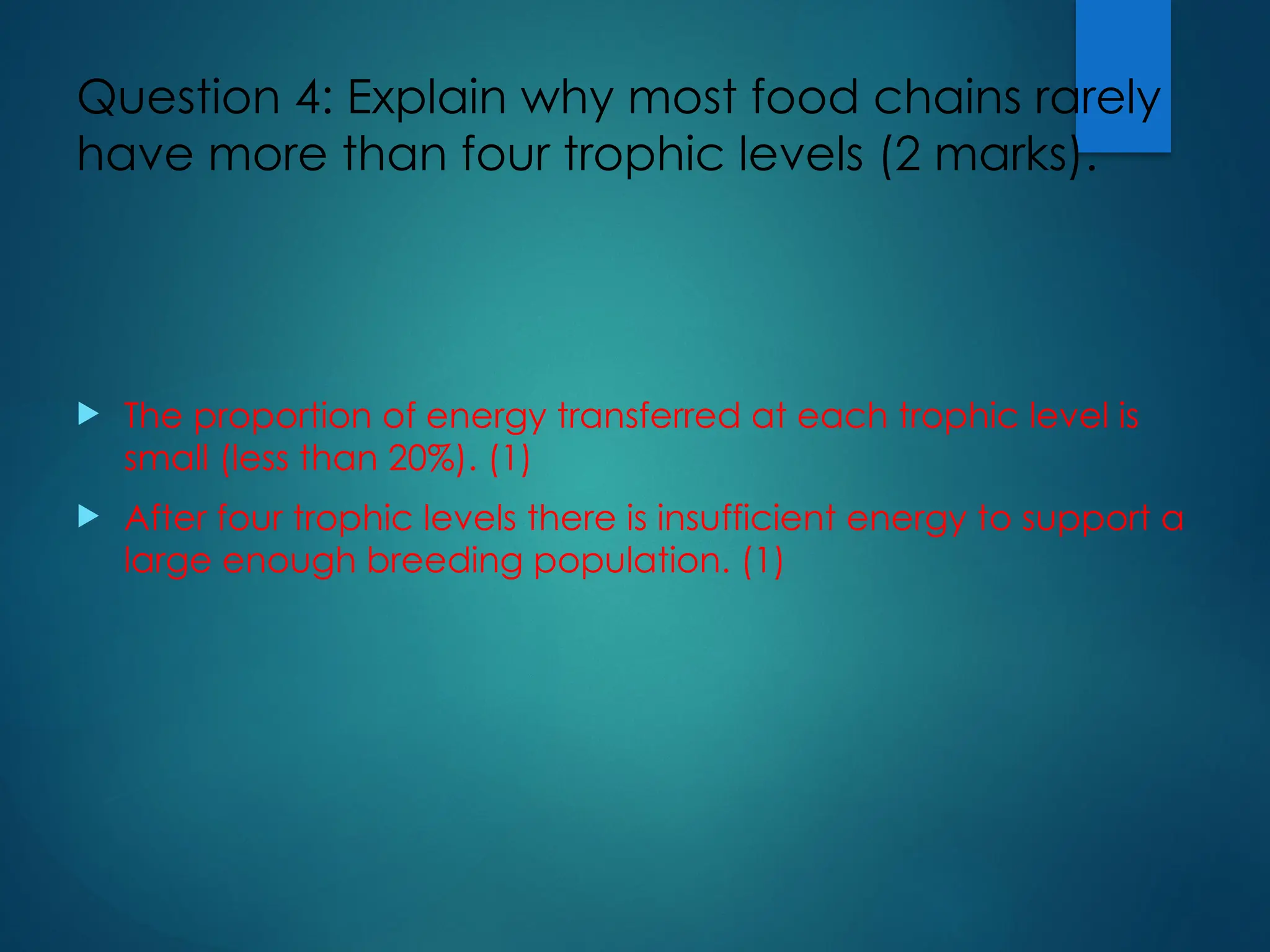 Question 4: Explain why most food chains rarely have more than four trophic levels (2 marks).

The proportion of energy transferred at each trophic level is small (less than 20%). (1)

After four trophic levels there is insufficient energy to support a large enough breeding population. (1)